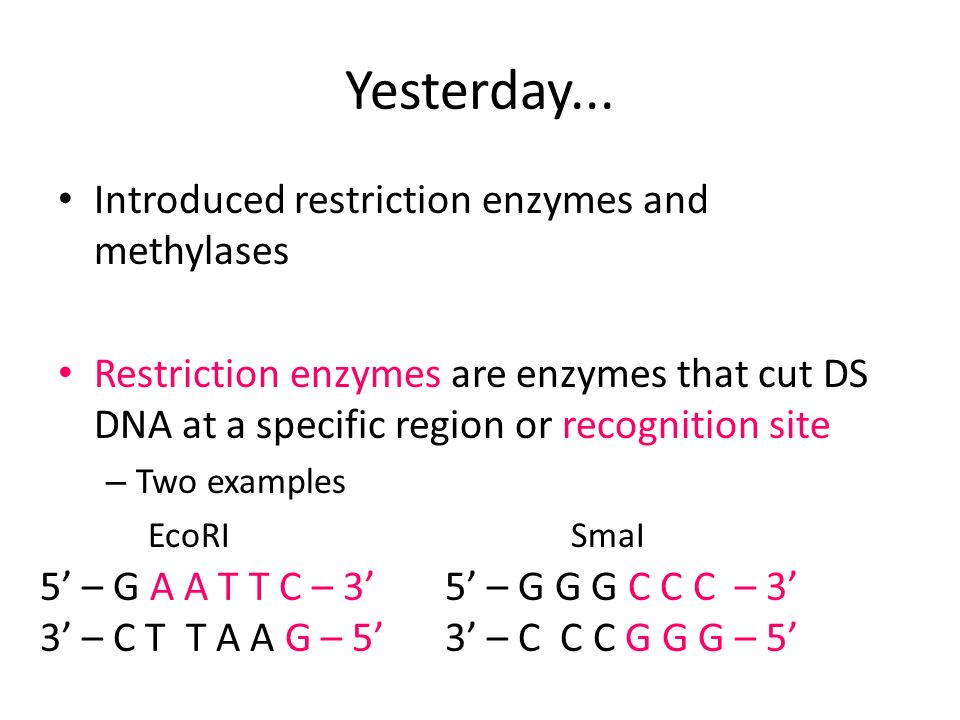 Yesterday...

• Introduced restriction enzymes and methylases

• Restriction enzymes are enzymes that cut DS DNA at a specific region or recognition site
– Two examples

EcoRI
5’ – G A A T T C – 3’
3’ – C T T A A G – 5’

SmaI
5’ – G G G C C C – 3’
3’ – C C C G G G – 5’